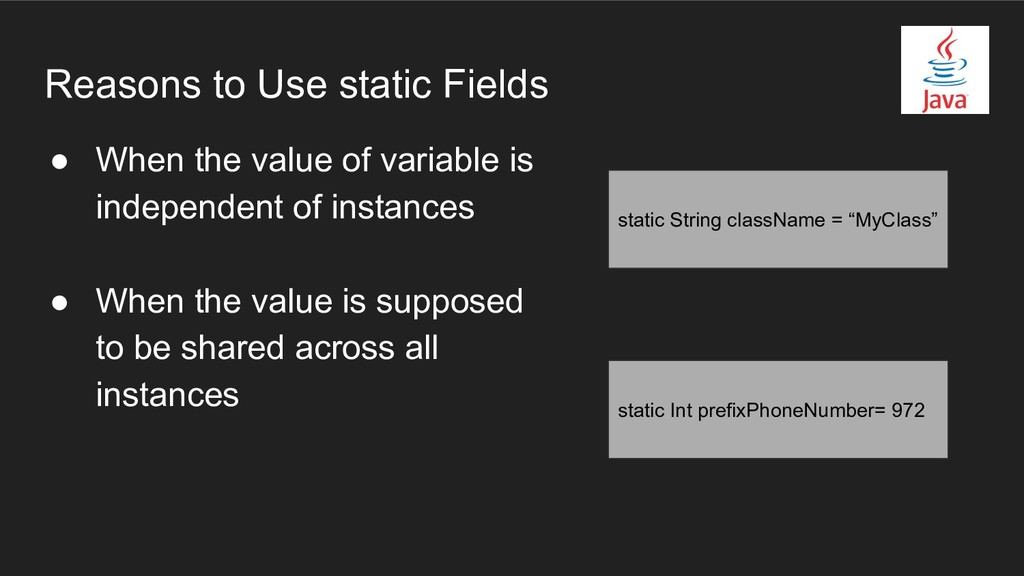 Reasons to Use static Fields

Java

● When the value of variable is independent of instances

● When the value is supposed to be shared across all instances

static String className = “MyClass”

static Int prefixPhoneNumber= 972